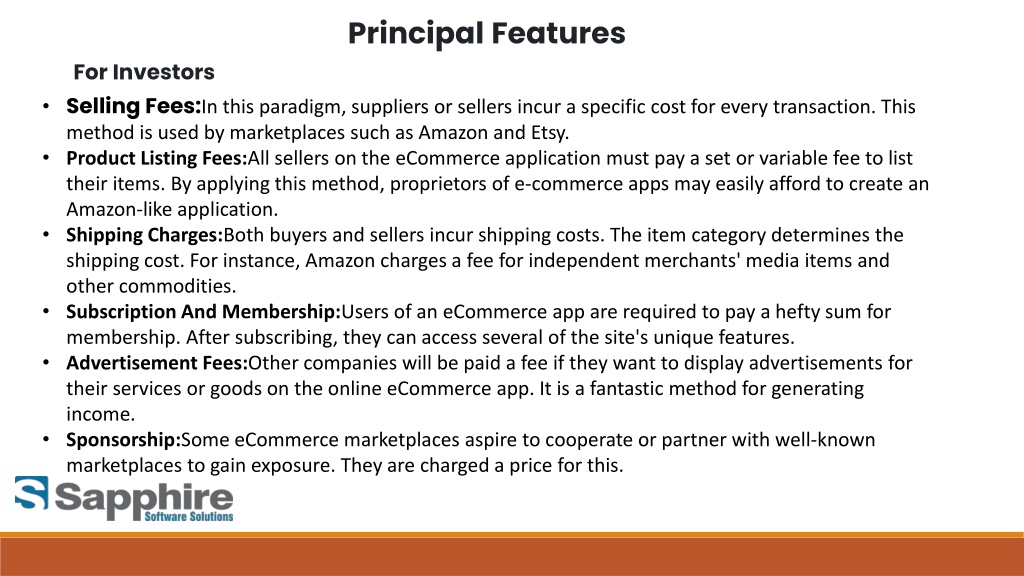 Principal Features

For Investors

• Selling Fees:In this paradigm, suppliers or sellers incur a specific cost for every transaction. This method is used by marketplaces such as Amazon and Etsy.
• Product Listing Fees:All sellers on the eCommerce application must pay a set or variable fee to list their items. By applying this method, proprietors of e-commerce apps may easily afford to create an Amazon-like application.
• Shipping Charges:Both buyers and sellers incur shipping costs. The item category determines the shipping cost. For instance, Amazon charges a fee for independent merchants' media items and other commodities.
• Subscription And Membership:Users of an eCommerce app are required to pay a hefty sum for membership. After subscribing, they can access several of the site's unique features.
• Advertisement Fees:Other companies will be paid a fee if they want to display advertisements for their services or goods on the online eCommerce app. It is a fantastic method for generating income.
• Sponsorship:Some eCommerce marketplaces aspire to cooperate or partner with well-known marketplaces to gain exposure. They are charged a price for this.

Sapphire
Software Solutions